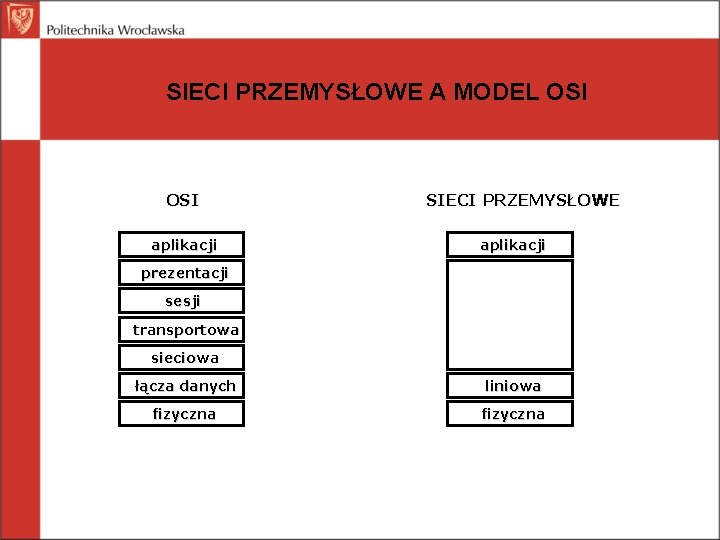 Politechnika Wrocławska

SIECI PRZEMYSŁOWE A MODEL OSI

OSI

aplikacji
prezentacji
sesji
transportowa
sieciowa
łącza danych
fizyczna

SIECI PRZEMYSŁOWE

aplikacji
liniowa
fizyczna